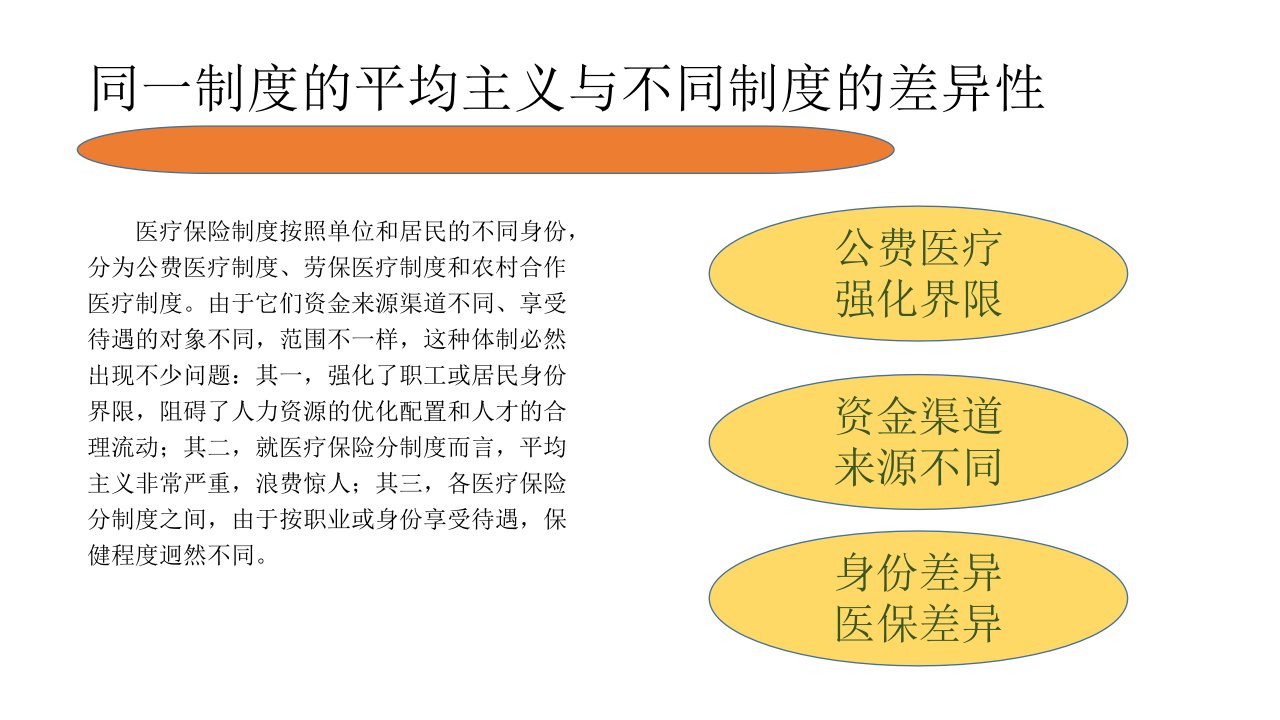 同一制度的平均主义与不同制度的差异性

医疗保险制度按照单位和居民的不同身份，分为公费医疗制度、劳保医疗制度和农村合作医疗制度。由于它们资金来源渠道不同、享受待遇的对象不同，范围不一样，这种体制必然出现不少问题：其一，强化了职工或居民身份界限，阻碍了人力资源的优化配置和人才的合理流动；其二，就医疗保险分制度而言，平均主义非常严重，浪费惊人；其三，各医疗保险分制度之间，由于按职业或身份享受待遇，保健程度迥然不同。

公费医疗
强化界限

资金渠道
来源不同

身份差异
医保差异